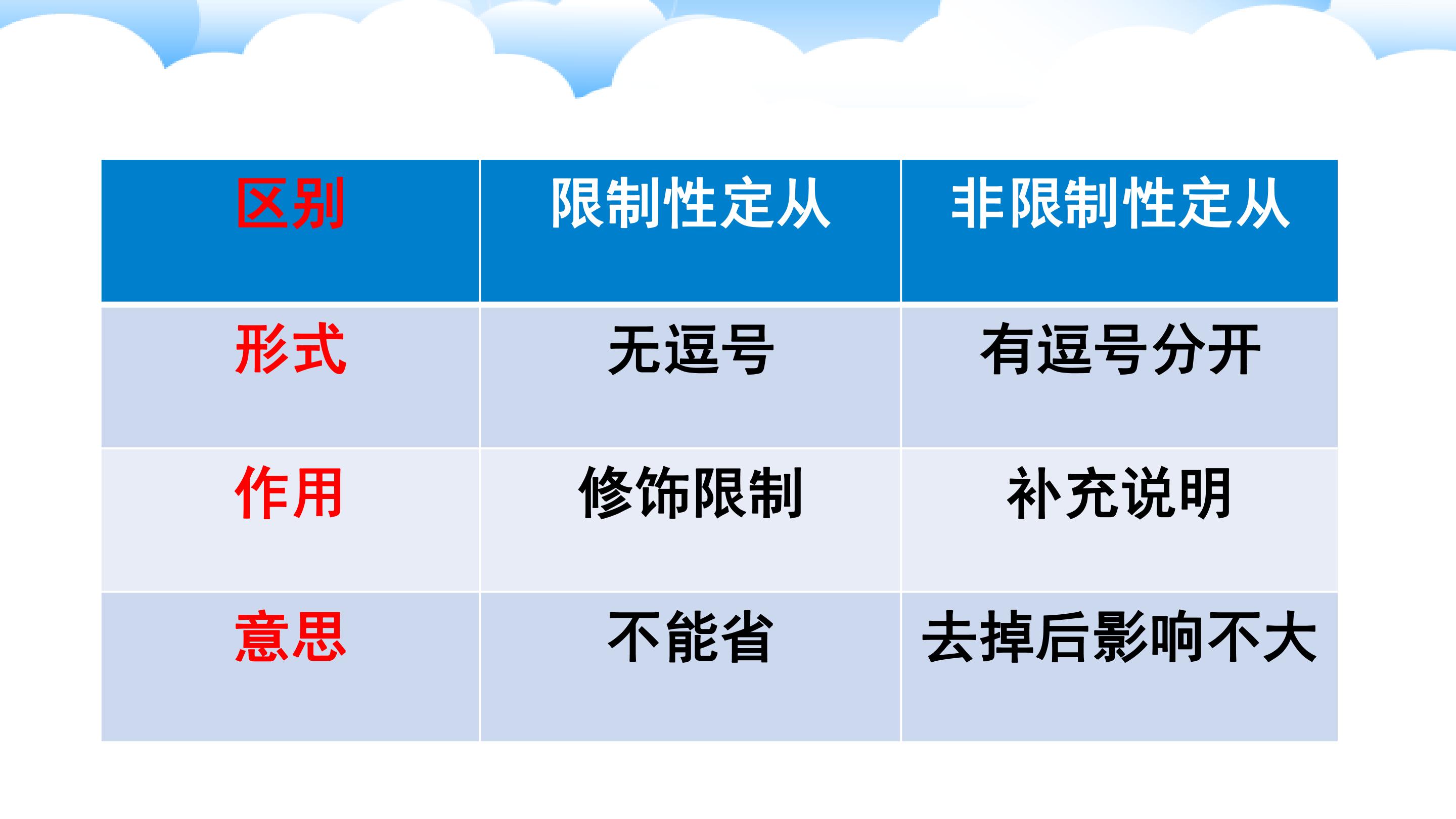 | 区别 | 限制性定从 | 非限制性定从 |
|---|---|---|
| 形式 | 无逗号 | 有逗号分开 |
| 作用 | 修饰限制 | 补充说明 |
| 意思 | 不能省 | 去掉后影响不大 |